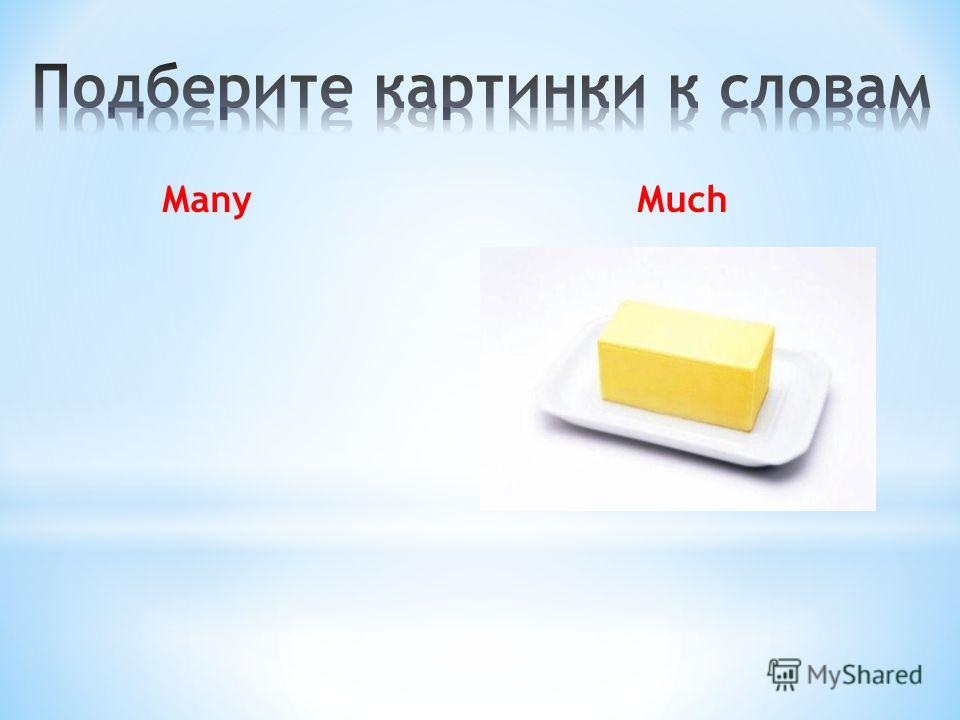 Подберите картинки к словам

Many

Much

MyShared